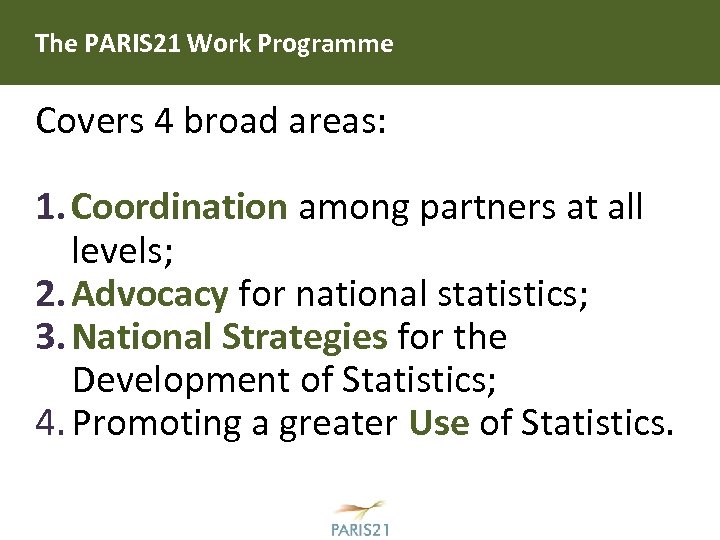 The PARIS21 Work Programme

Covers 4 broad areas:

1. Coordination among partners at all levels;
2. Advocacy for national statistics;
3. National Strategies for the Development of Statistics;
4. Promoting a greater Use of Statistics.

PARIS21